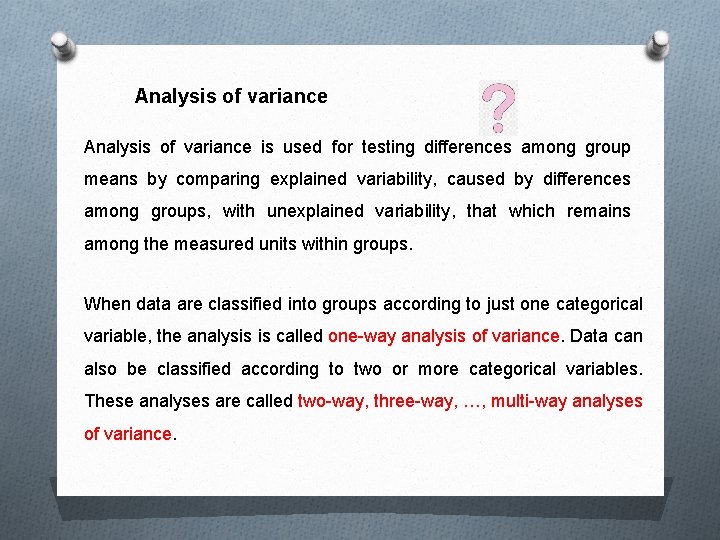 Analysis of variance

?

Analysis of variance is used for testing differences among group means by comparing explained variability, caused by differences among groups, with unexplained variability, that which remains among the measured units within groups.

When data are classified into groups according to just one categorical variable, the analysis is called one-way analysis of variance. Data can also be classified according to two or more categorical variables. These analyses are called two-way, three-way, …, multi-way analyses of variance.